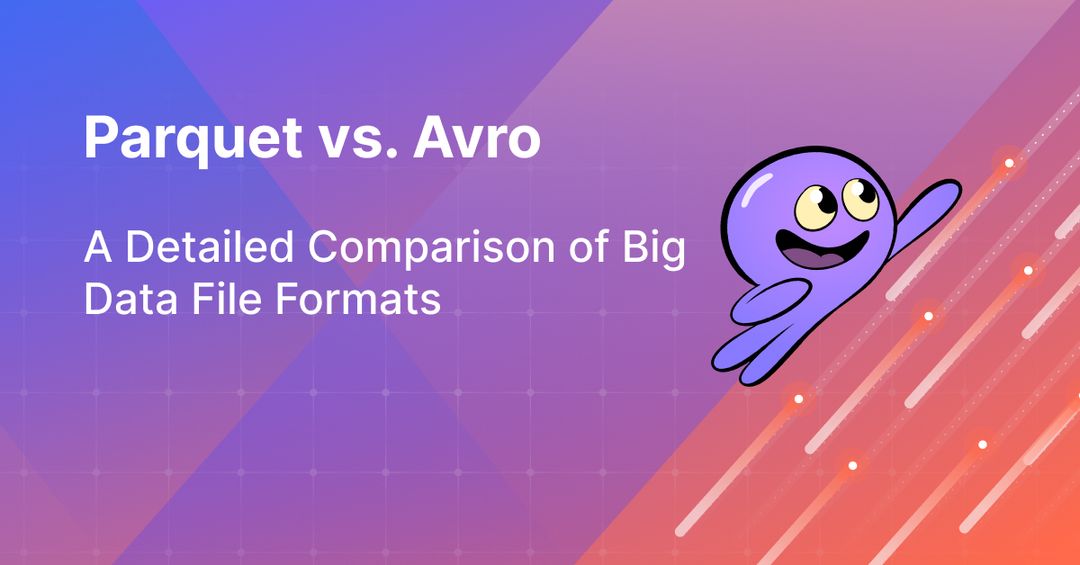 Parquet vs. Avro

A Detailed Comparison of Big Data File Formats